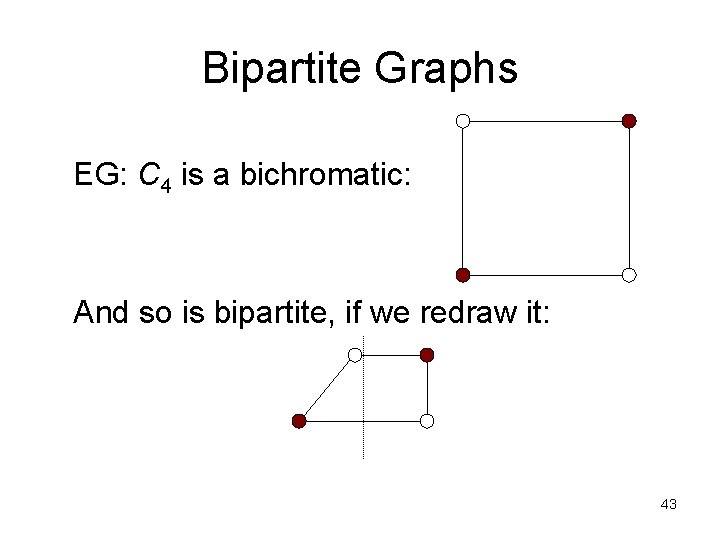 Bipartite Graphs

EG: $C_4$ is a bichromatic:

And so is bipartite, if we redraw it:

43